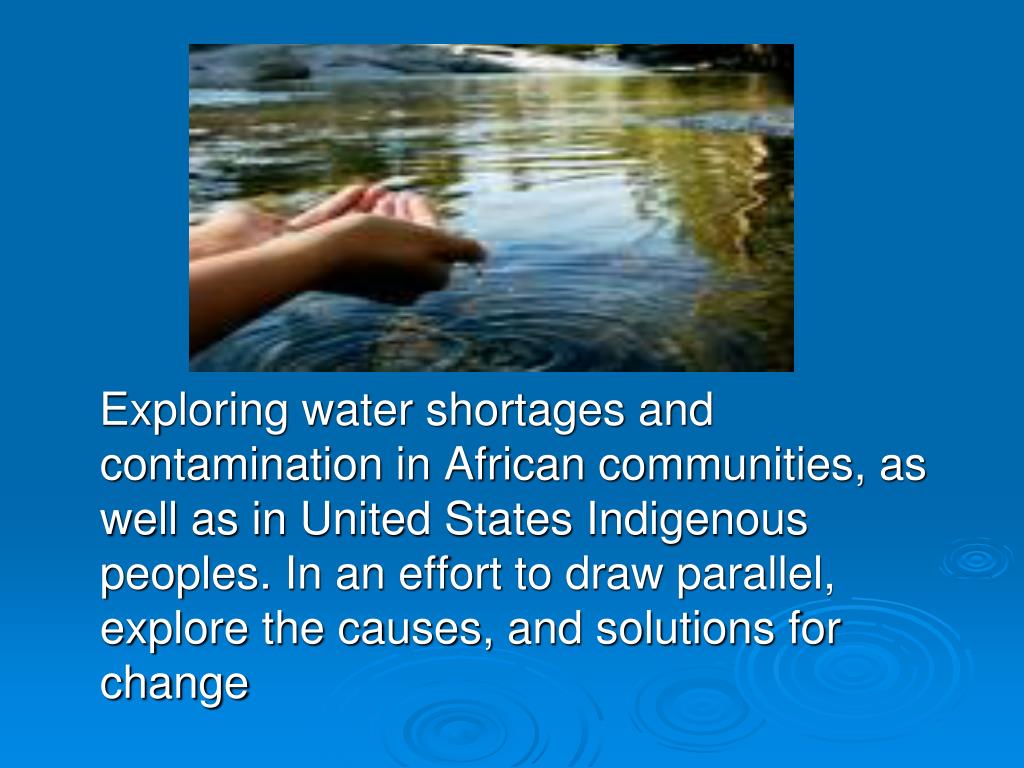 Exploring water shortages and contamination in African communities, as well as in United States Indigenous peoples. In an effort to draw parallel, explore the causes, and solutions for change